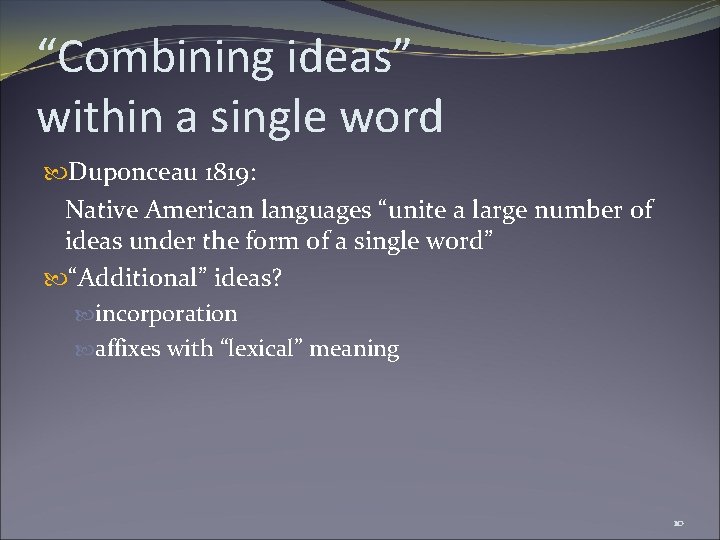 “Combining ideas” within a single word

Duponceau 1819:

Native American languages “unite a large number of ideas under the form of a single word”

“Additional” ideas?

incorporation

affixes with “lexical” meaning

10